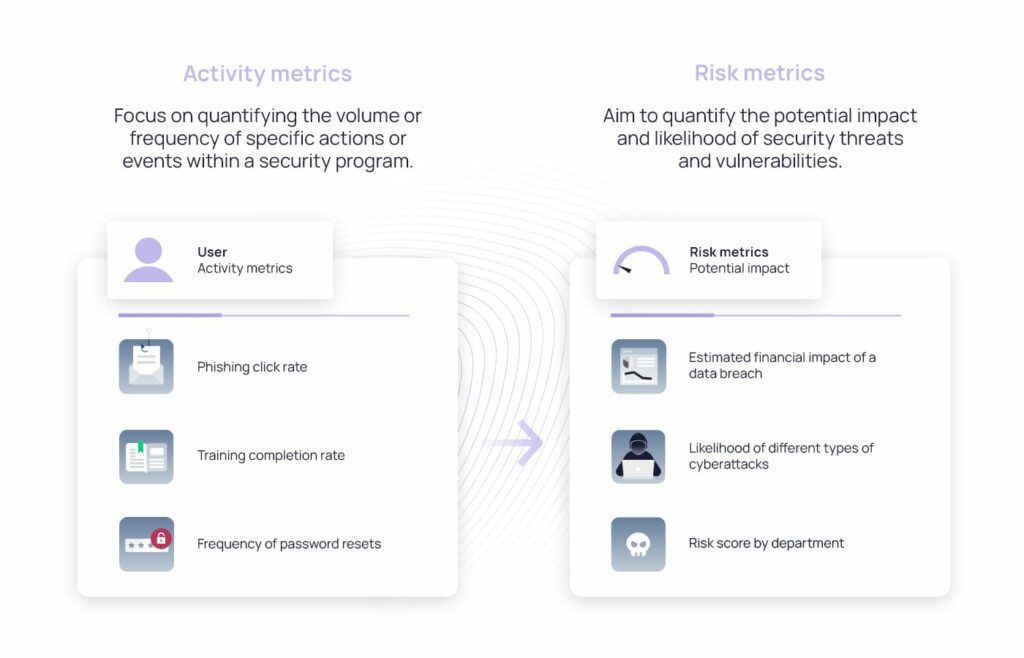 Activity metrics

Focus on quantifying the volume or frequency of specific actions or events within a security program.

User
Activity metrics

Phishing click rate

Training completion rate

Frequency of password resets

Risk metrics

Aim to quantify the potential impact and likelihood of security threats and vulnerabilities.

Risk metrics
Potential impact

Estimated financial impact of a data breach

Likelihood of different types of cyberattacks

Risk score by department